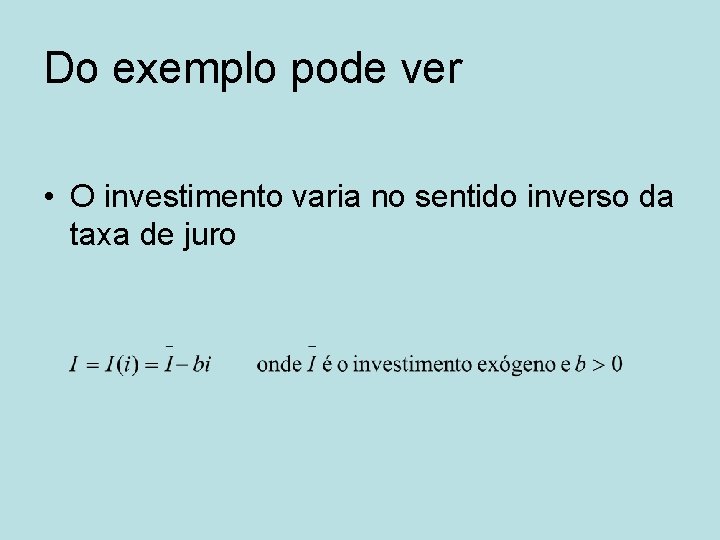 Do exemplo pode ver

• O investimento varia no sentido inverso da taxa de juro

$I = I(i) = \bar{I} - bi$ onde $\bar{I}$ é o investimento exógeno e $b > 0$